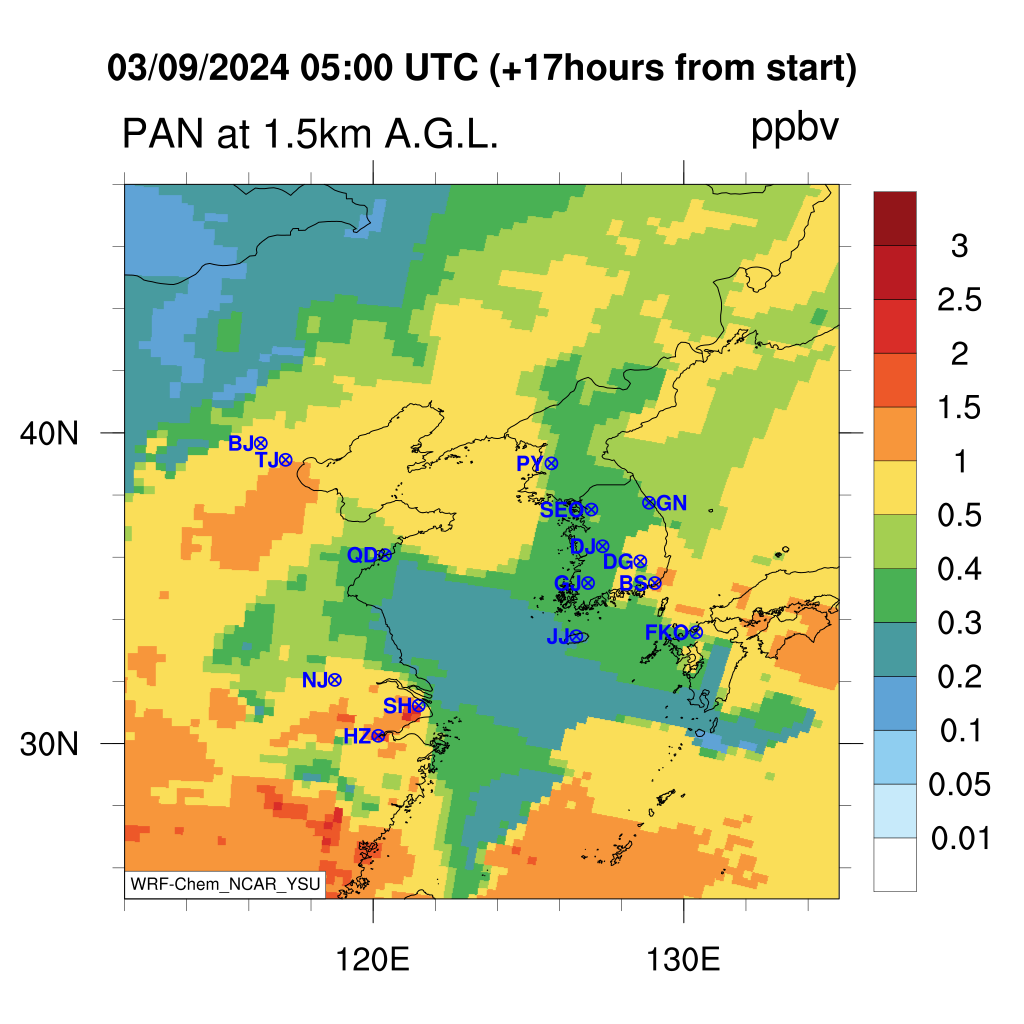 03/09/2024 05:00 UTC (+17hours from start)

PAN at 1.5km A.G.L.

ppbv

40N

30N

120E

130E

BJ
TJ
PY
SEO
GN
QD
DJ
DG
GJ
BS
JJ
FKO
NJ
SH
HZ

WRF-Chem_NCAR_YSU

3
2.5
2
1.5
1
0.5
0.4
0.3
0.2
0.1
0.05
0.01